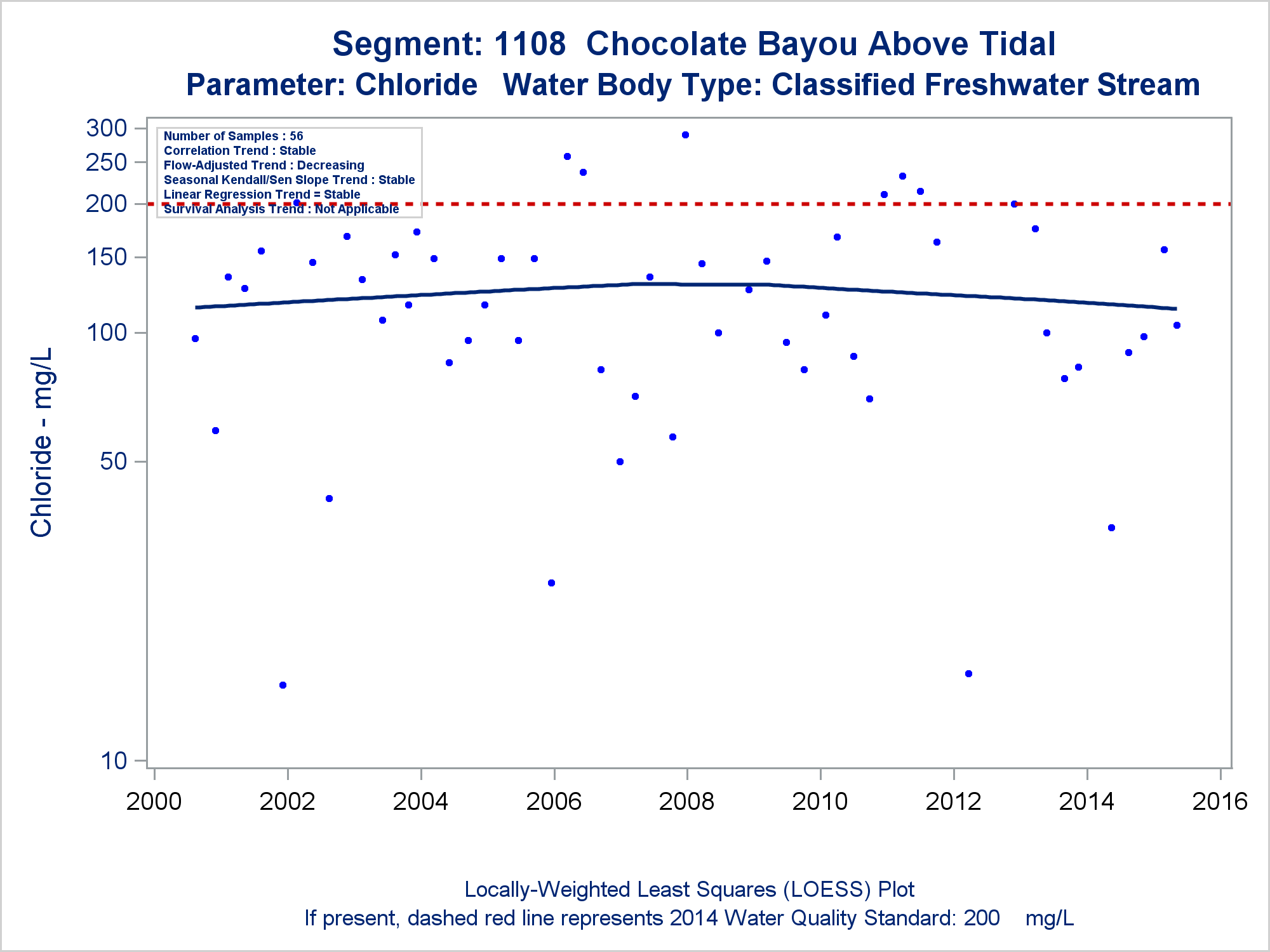 Segment: 1108 Chocolate Bayou Above Tidal
Parameter: Chloride Water Body Type: Classified Freshwater Stream

Number of Samples : 56
Correlation Trend : Stable
Flow-Adjusted Trend : Decreasing
Seasonal Kendall/Sen Slope Trend : Stable
Linear Regression Trend = Stable
Survival Analysis Trend : Not Applicable

Chloride - mg/L

300
250
200
150
100
50
10

2000
2002
2004
2006
2008
2010
2012
2014
2016

Locally-Weighted Least Squares (LOESS) Plot
If present, dashed red line represents 2014 Water Quality Standard: 200 mg/L